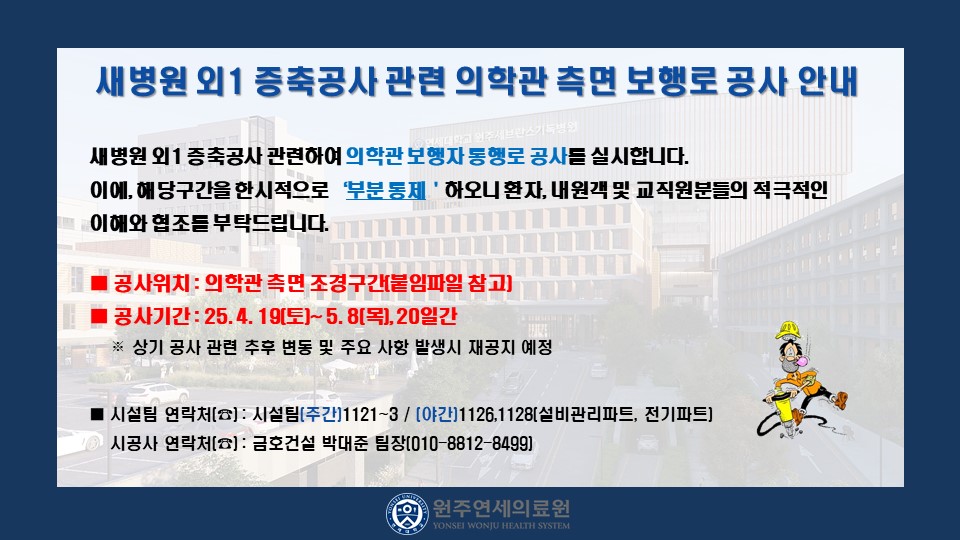 새병원 외1 증축공사 관련 의학관 측면 보행로 공사 안내

새병원 외1 증축공사 관련하여 의학관 보행자 통행로 공사를 실시합니다.
이에, 해당구간을 한시적으로 '부분 통제 ' 하오니 환자, 내원객 및 교직원분들의 적극적인 이해와 협조를 부탁드립니다.

■ 공사위치 : 의학관 측면 조경구간(붙임파일 참고)
■ 공사기간 : 25. 4. 19(토)~ 5. 8(목), 20일간
※ 상기 공사 관련 추후 변동 및 주요 사항 발생시 재공지 예정

■ 시설팀 연락처(☎) : 시설팀(주간)1121~3 / (야간)1126,1128(설비관리파트, 전기파트)
시공사 연락처(☎) : 금호건설 박대준 팀장(010-8812-8499)

원주연세의료원
YONSEI WONJU HEALTH SYSTEM